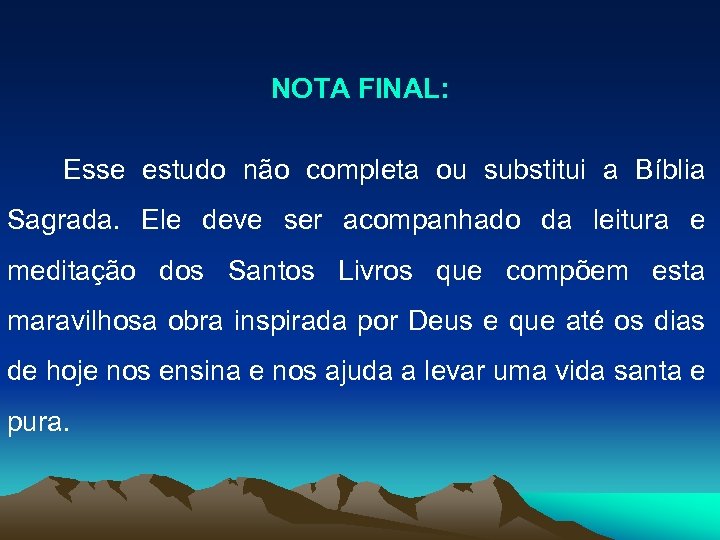 NOTA FINAL:

Esse estudo não completa ou substitui a Bíblia Sagrada. Ele deve ser acompanhado da leitura e meditação dos Santos Livros que compõem esta maravilhosa obra inspirada por Deus e que até os dias de hoje nos ensina e nos ajuda a levar uma vida santa e pura.